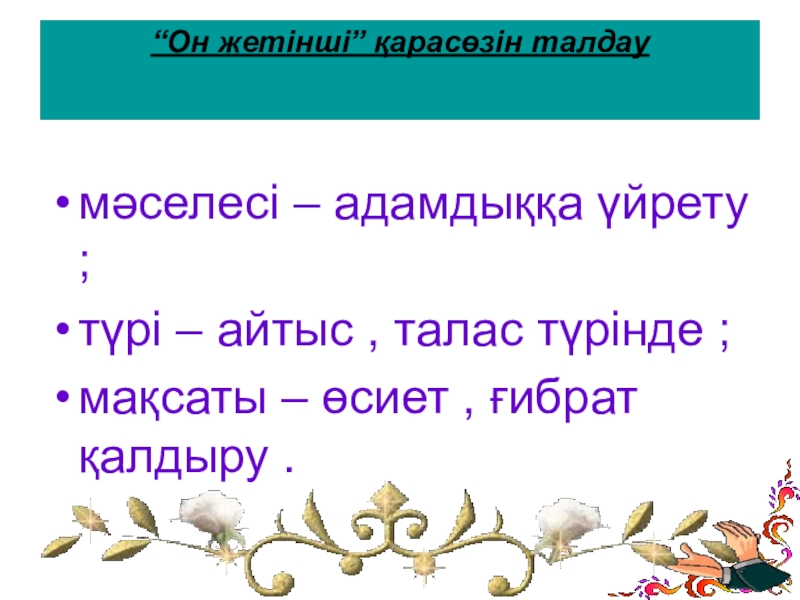 “Он жетінші” қарасөзін талдау

• мәселесі – адамдыққа үйрету ;
• түрі – айтыс , талас түрінде ;
• мақсаты – өсиет , ғибрат қалдыру .